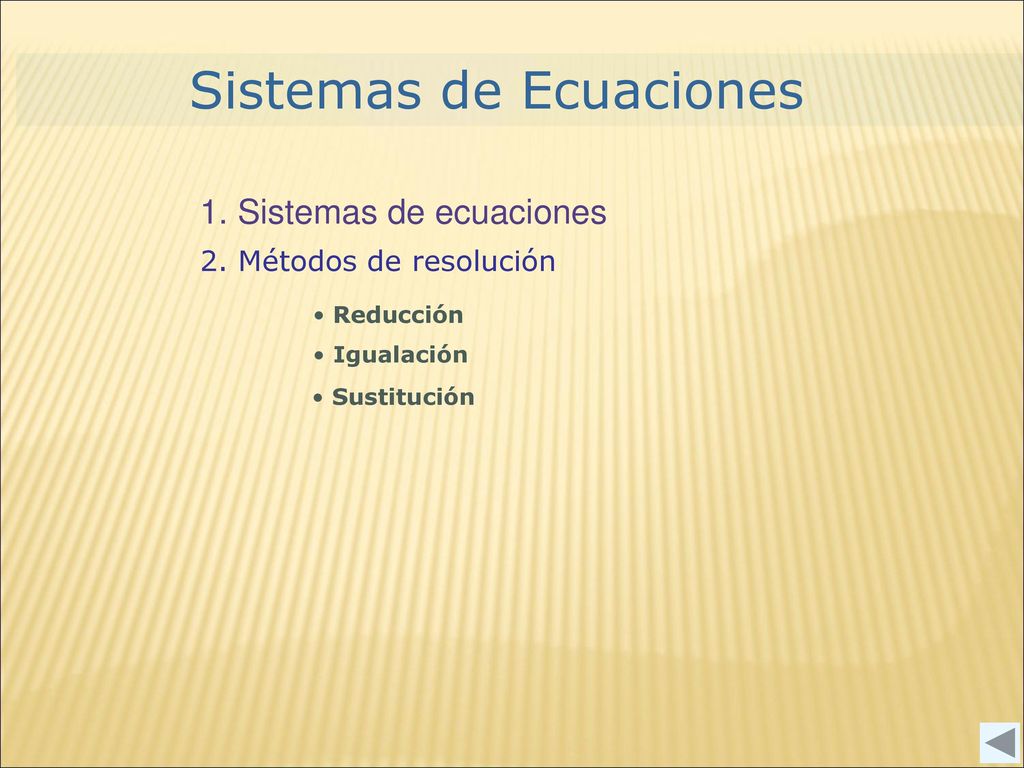 Sistemas de Ecuaciones

1. Sistemas de ecuaciones

2. Métodos de resolución

• Reducción
• Igualación
• Sustitución